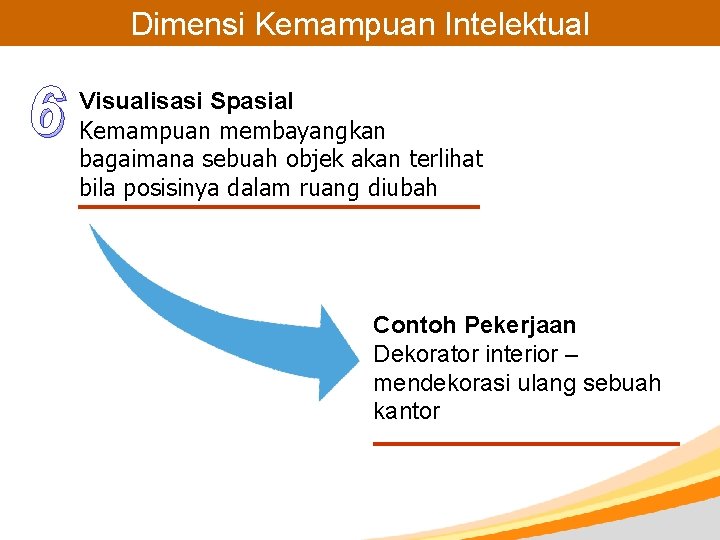 Dimensi Kemampuan Intelektual

6

Visualisasi Spasial
Kemampuan membayangkan bagaimana sebuah objek akan terlihat bila posisinya dalam ruang diubah

Contoh Pekerjaan
Dekorator interior – mendekorasi ulang sebuah kantor